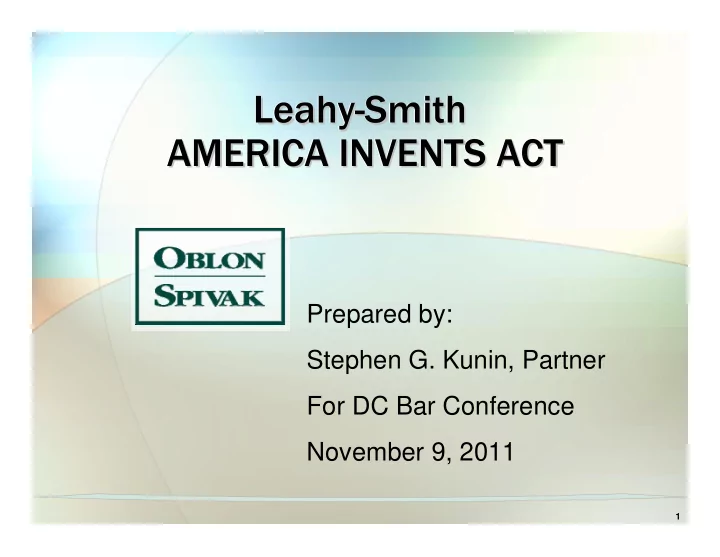 Leahy-Smith
AMERICA INVENTS ACT

OBLON
SPIVAK

Prepared by:

Stephen G. Kunin, Partner

For DC Bar Conference

November 9, 2011

1